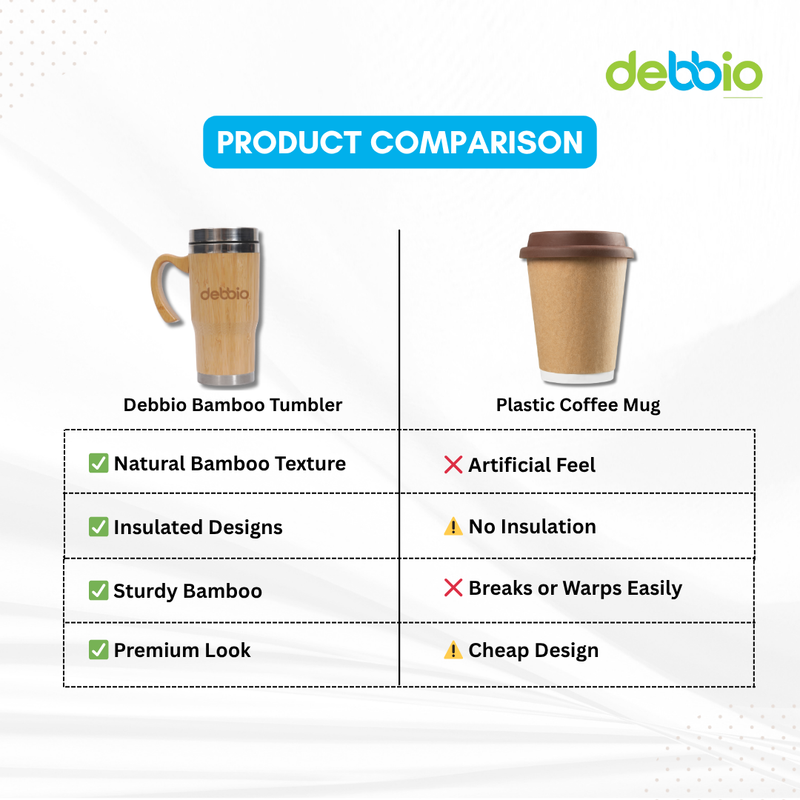 debbio

PRODUCT COMPARISON

debbio

| Debbio Bamboo Tumbler | Plastic Coffee Mug |
|---|---|
| ✅ Natural Bamboo Texture | ❌ Artificial Feel |
| ✅ Insulated Designs | ⚠️ No Insulation |
| ✅ Sturdy Bamboo | ❌ Breaks or Warps Easily |
| ✅ Premium Look | ⚠️ Cheap Design |